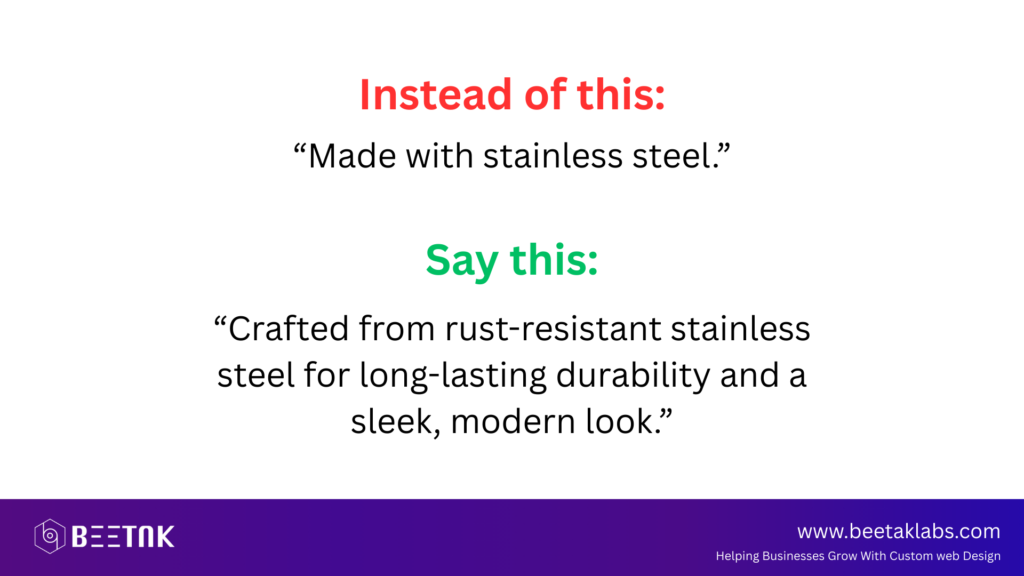 Instead of this:

“Made with stainless steel.”

Say this:

“Crafted from rust-resistant stainless steel for long-lasting durability and a sleek, modern look.”

BEETAK

www.beetaklabs.com
Helping Businesses Grow With Custom web Design